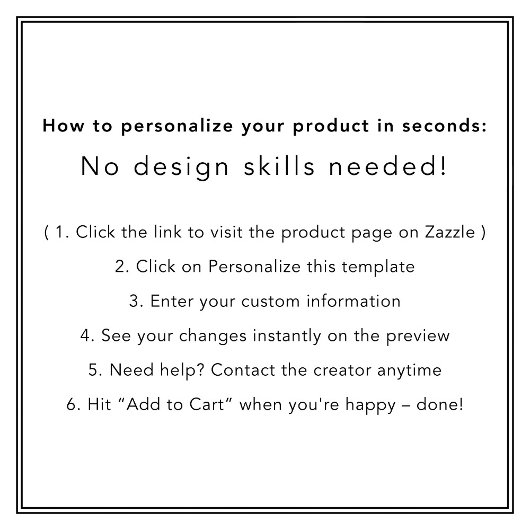 How to personalize your product in seconds:

No design skills needed!

( 1. Click the link to visit the product page on Zazzle )

2. Click on Personalize this template

3. Enter your custom information

4. See your changes instantly on the preview

5. Need help? Contact the creator anytime

6. Hit “Add to Cart” when you're happy – done!